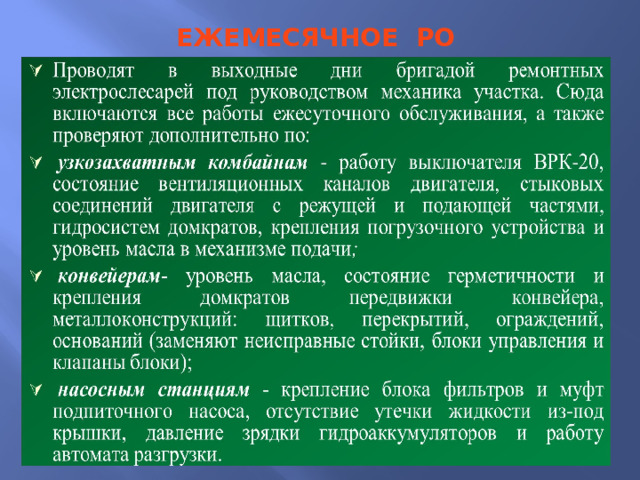 ЕЖЕМЕСЯЧНОЕ РО

Проводят в выходные дни бригадой ремонтных электрослесарей под руководством механика участка. Сюда включаются все работы ежесуточного обслуживания, а также проверяют дополнительно по:

узкозахватным комбайнам - работу выключателя ВРК-20, состояние вентиляционных каналов двигателя, стыковых соединений двигателя с режущей и подающей частями, гидросистем домкратов, крепления погрузочного устройства и уровень масла в механизме подачи;

конвейерам- уровень масла, состояние герметичности и крепления домкратов передвижки конвейера, металлоконструкций: щитков, перекрытий, ограждений, оснований (заменяют неисправные стойки, блоки управления и клапаны блоки);

насосным станциям - крепление блока фильтров и муфт подпиточного насоса, отсутствие утечки жидкости из-под крышки, давление зрядки гидроаккумуляторов и работу автомата разгрузки.